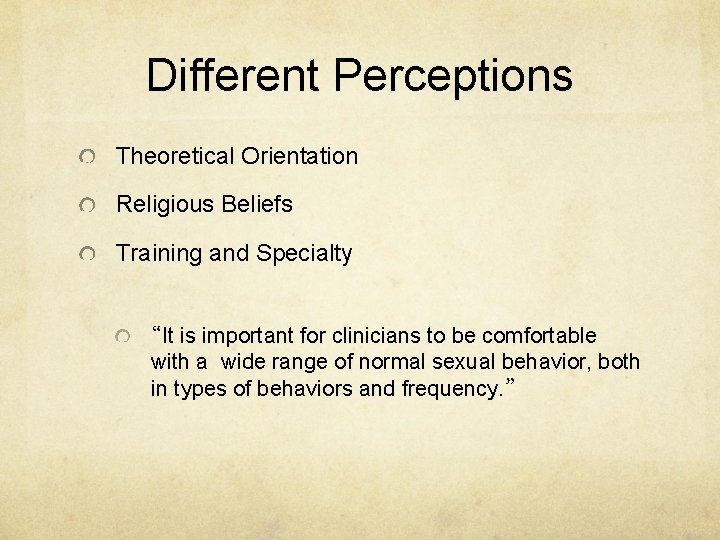 Different Perceptions

Theoretical Orientation

Religious Beliefs

Training and Specialty

“It is important for clinicians to be comfortable with a wide range of normal sexual behavior, both in types of behaviors and frequency.”